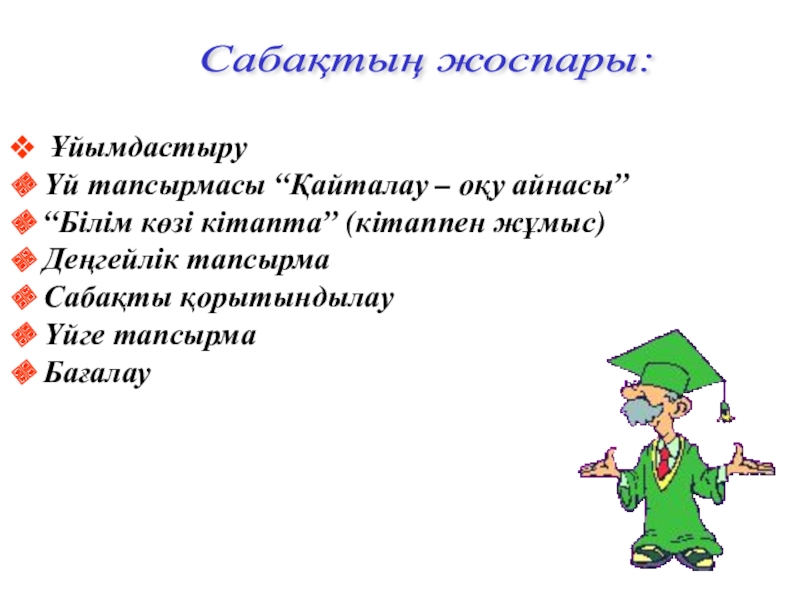 Сабақтың жоспары:

Ұйымдастыру
Үй тапсырмасы “Қайталау – оқу айнасы”
“Білім көзі кітапта” (кітаппен жұмыс)
Деңгейлік тапсырма
Сабақты қорытындылау
Үйге тапсырма
Бағалау